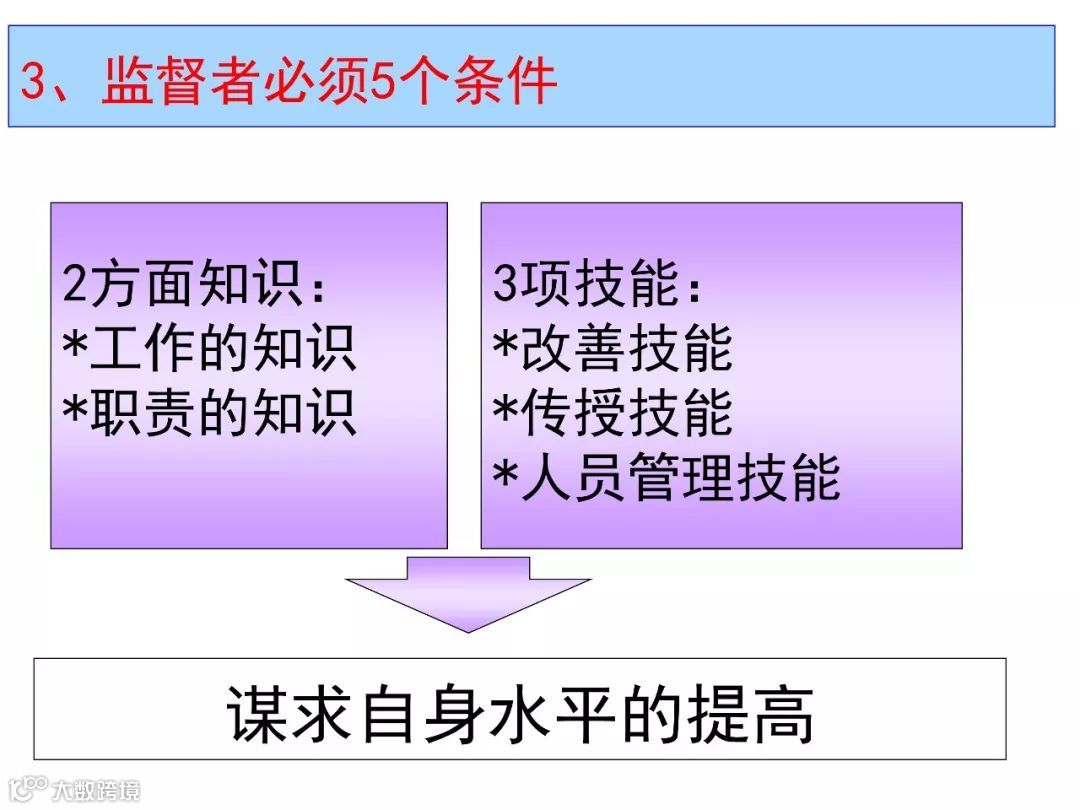 3、监督者必须5个条件

2方面知识：
*工作的知识
*职责的知识

3项技能：
*改善技能
*传授技能
*人员管理技能

谋求自身水平的提高

大数跨境